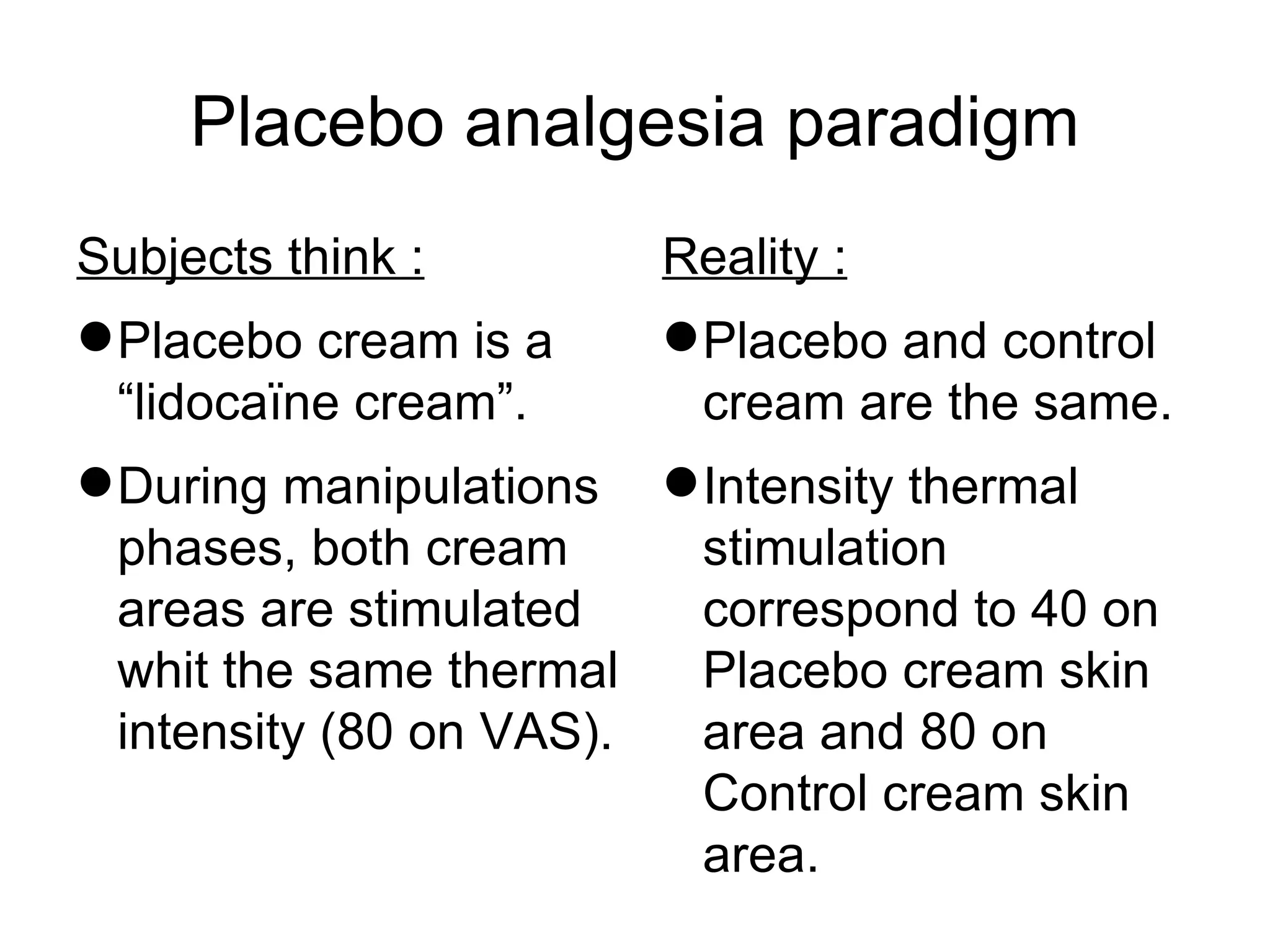 Placebo analgesia paradigm

Subjects think :

● Placebo cream is a “lidocaïne cream”.

● During manipulations phases, both cream areas are stimulated whit the same thermal intensity (80 on VAS).

Reality :

● Placebo and control cream are the same.

● Intensity thermal stimulation correspond to 40 on Placebo cream skin area and 80 on Control cream skin area.